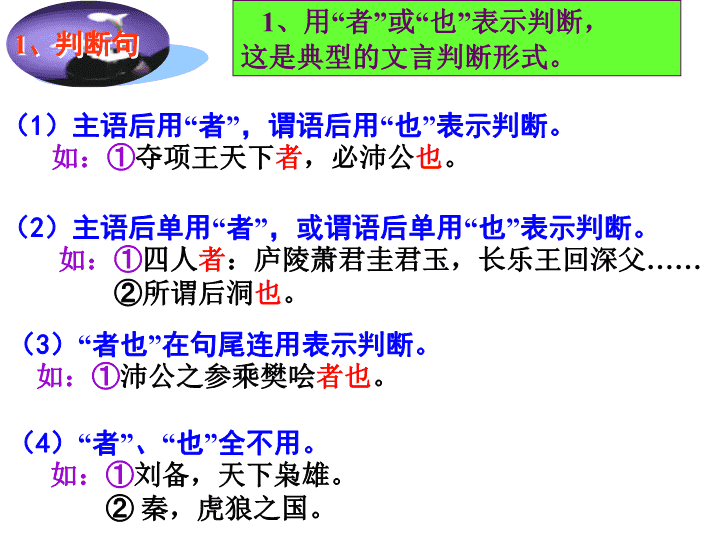 1、判断句

1、用“者”或“也”表示判断，这是典型的文言判断形式。

（1）主语后用“者”，谓语后用“也”表示判断。
如：①夺项王天下者，必沛公也。

（2）主语后单用“者”，或谓语后单用“也”表示判断。
如：①四人者：庐陵萧君圭君玉，长乐王回深父……
②所谓后洞也。

（3）“者也”在句尾连用表示判断。
如：①沛公之参乘樊哙者也。

（4）“者”、“也”全不用。
如：①刘备，天下枭雄。
② 秦，虎狼之国。